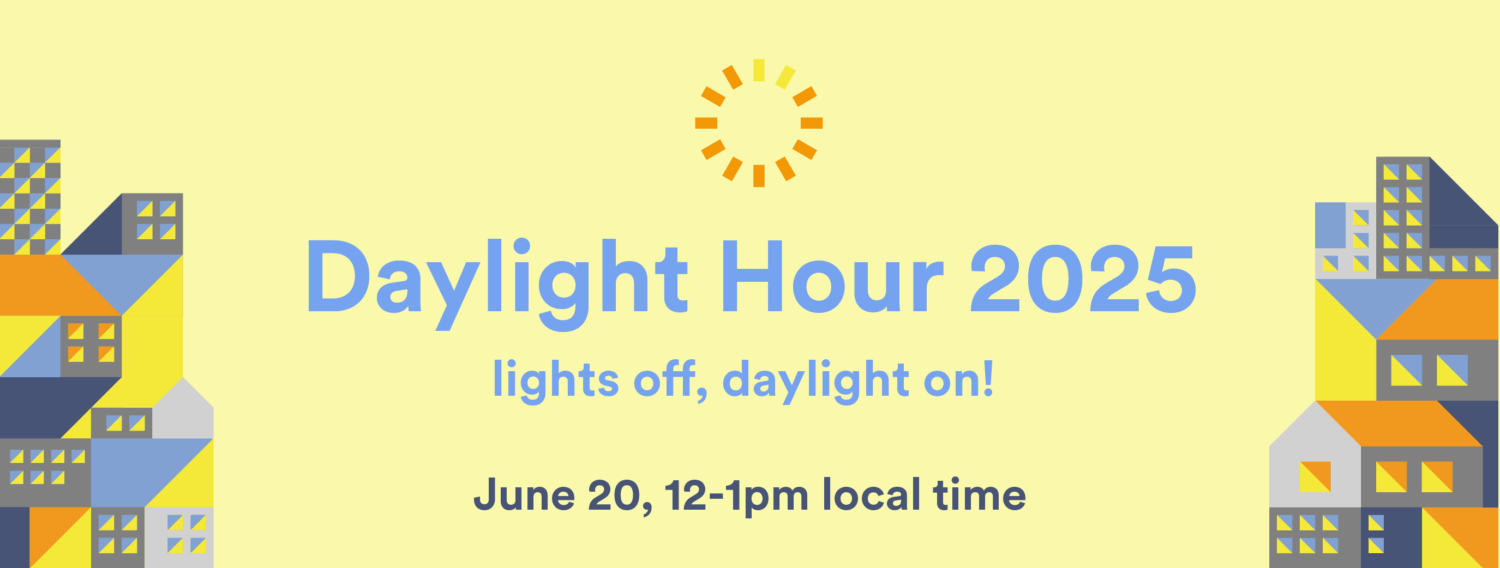 Daylight Hour 2025

lights off, daylight on!

June 20, 12-1pm local time